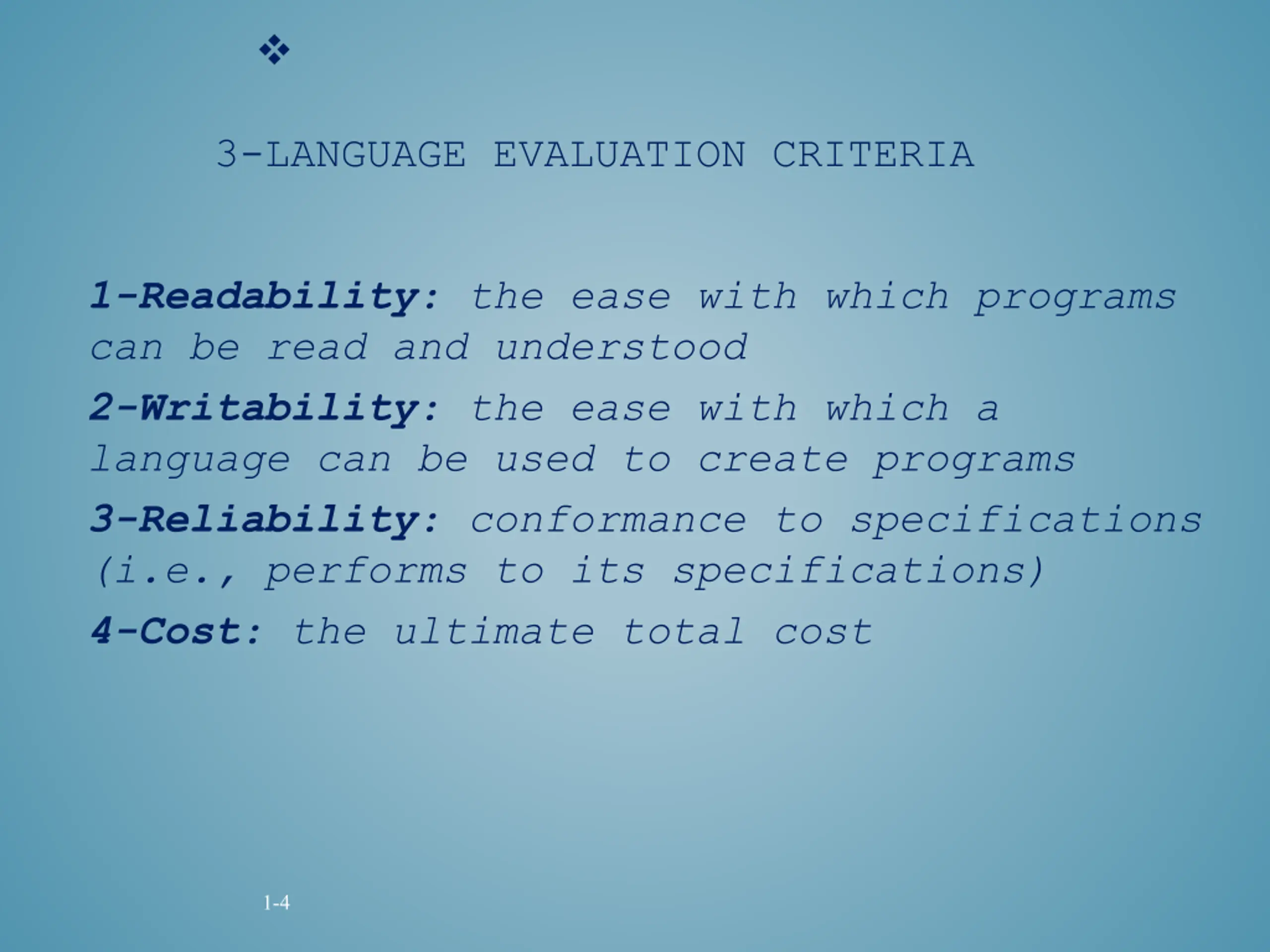 ❖

3-LANGUAGE EVALUATION CRITERIA

1-Readability: the ease with which programs can be read and understood

2-Writability: the ease with which a language can be used to create programs

3-Reliability: conformance to specifications (i.e., performs to its specifications)

4-Cost: the ultimate total cost

1-4